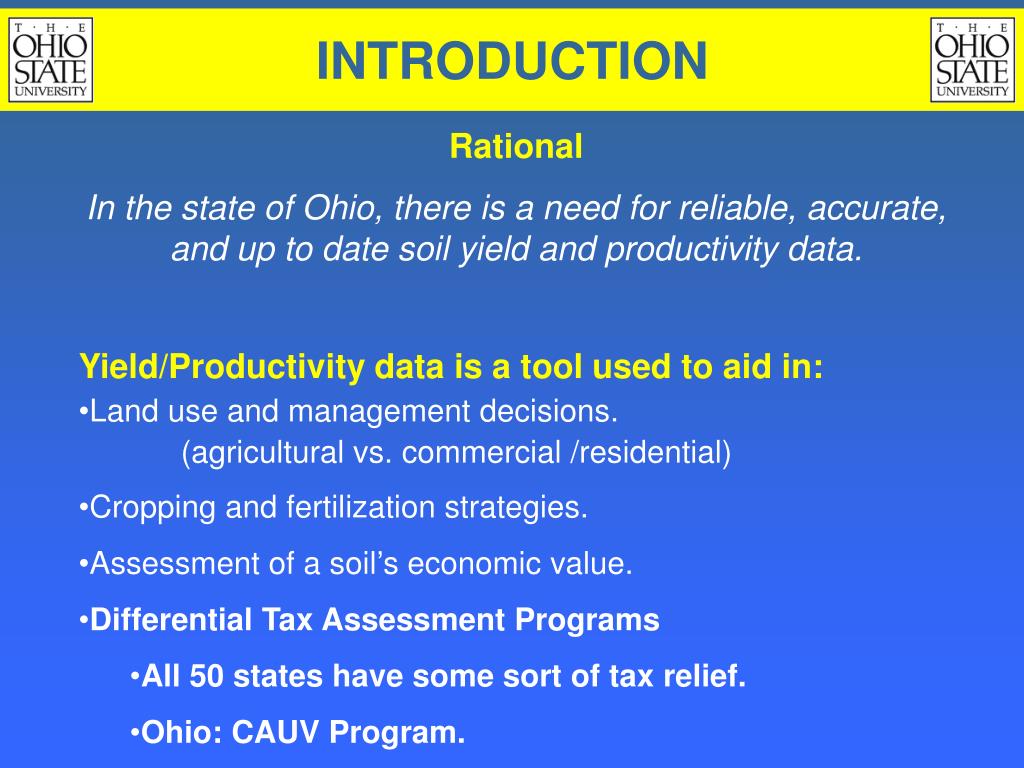 T · H · E
OHIO
STATE
UNIVERSITY

INTRODUCTION

T · H · E
OHIO
STATE
UNIVERSITY

Rational

In the state of Ohio, there is a need for reliable, accurate, and up to date soil yield and productivity data.

Yield/Productivity data is a tool used to aid in:

•Land use and management decisions.
(agricultural vs. commercial /residential)

•Cropping and fertilization strategies.

•Assessment of a soil's economic value.

•Differential Tax Assessment Programs

•All 50 states have some sort of tax relief.

•Ohio: CAUV Program.